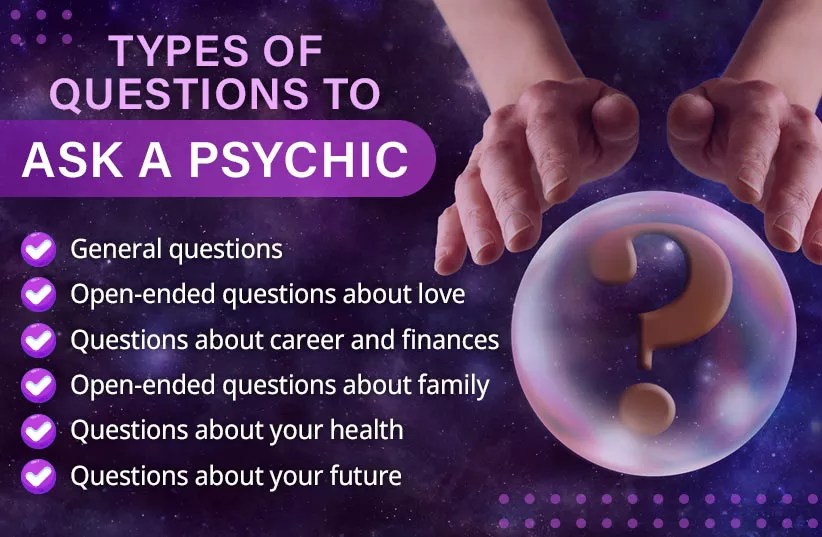 TYPES OF QUESTIONS TO
ASK A PSYCHIC

General questions
Open-ended questions about love
Questions about career and finances
Open-ended questions about family
Questions about your health
Questions about your future

?